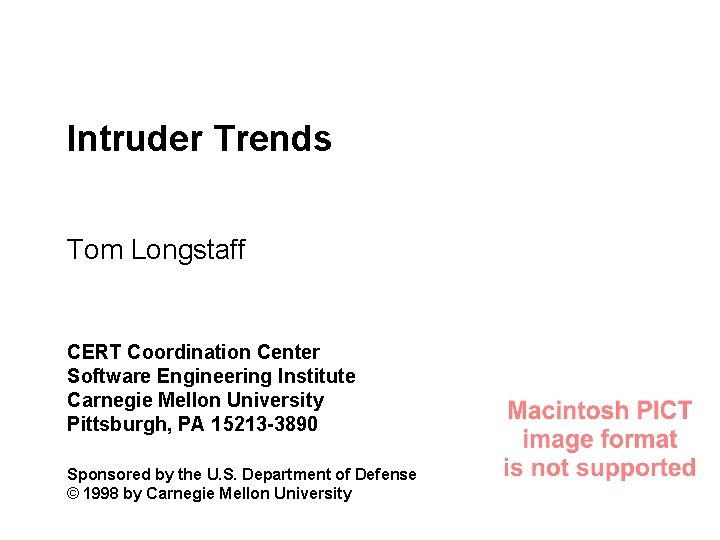 Intruder Trends

Tom Longstaff

CERT Coordination Center
Software Engineering Institute
Carnegie Mellon University
Pittsburgh, PA 15213-3890

Sponsored by the U.S. Department of Defense
© 1998 by Carnegie Mellon University

Macintosh PICT
image format
is not supported